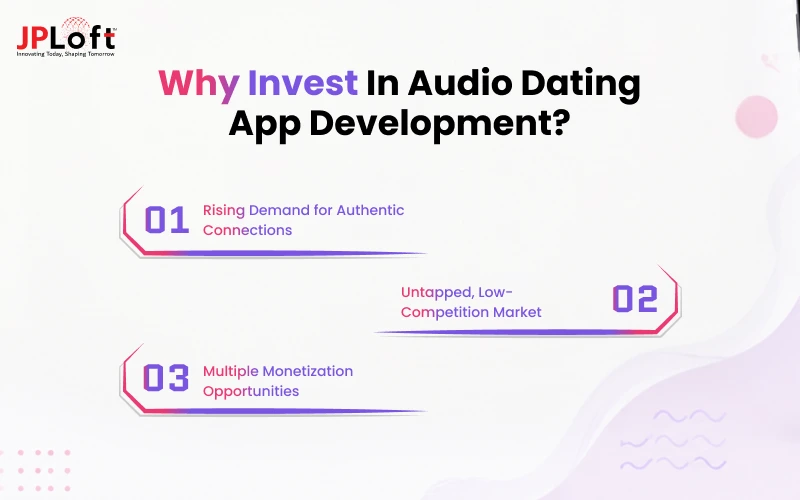 JPLoft™
Innovating Today, Shaping Tomorrow

Why Invest In Audio Dating App Development?

01 Rising Demand for Authentic Connections

Untapped, Low-Competition Market 02

03 Multiple Monetization Opportunities